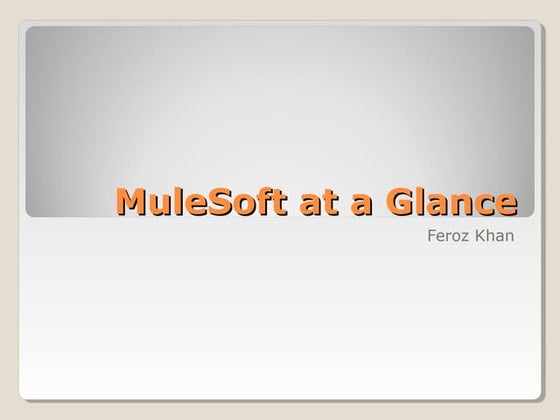 MuleSoft at a Glance

Feroz Khan